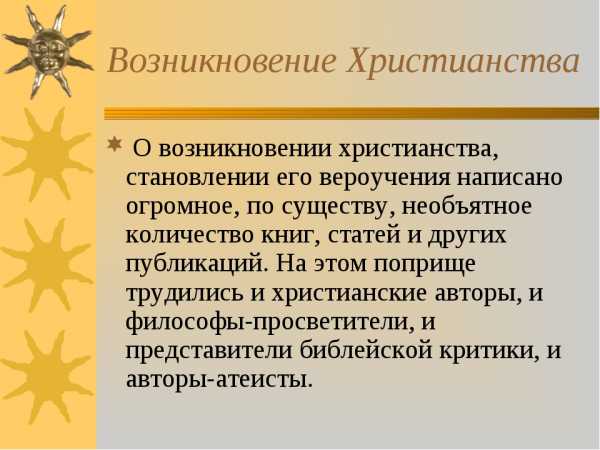 Возникновение Христианства

О возникновении христианства, становлении его вероучения написано огромное, по существу, необъятное количество книг, статей и других публикаций. На этом поприще трудились и христианские авторы, и философы-просветители, и представители библейской критики, и авторы-атеисты.